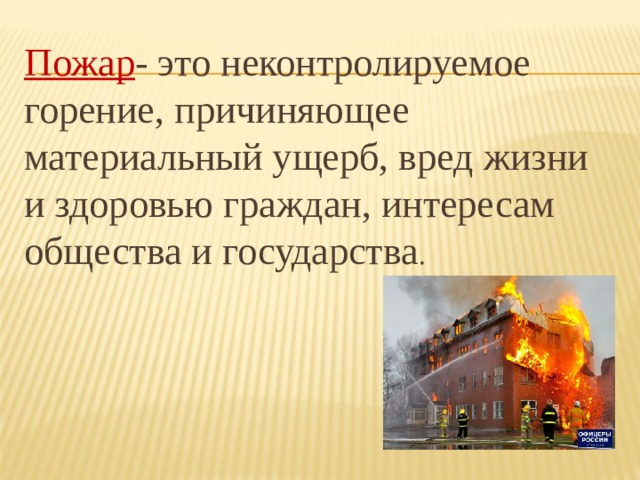 Пожар- это неконтролируемое горение, причиняющее материальный ущерб, вред жизни и здоровью граждан, интересам общества и государства.

ОФИЦЕРЫ РОССИИ